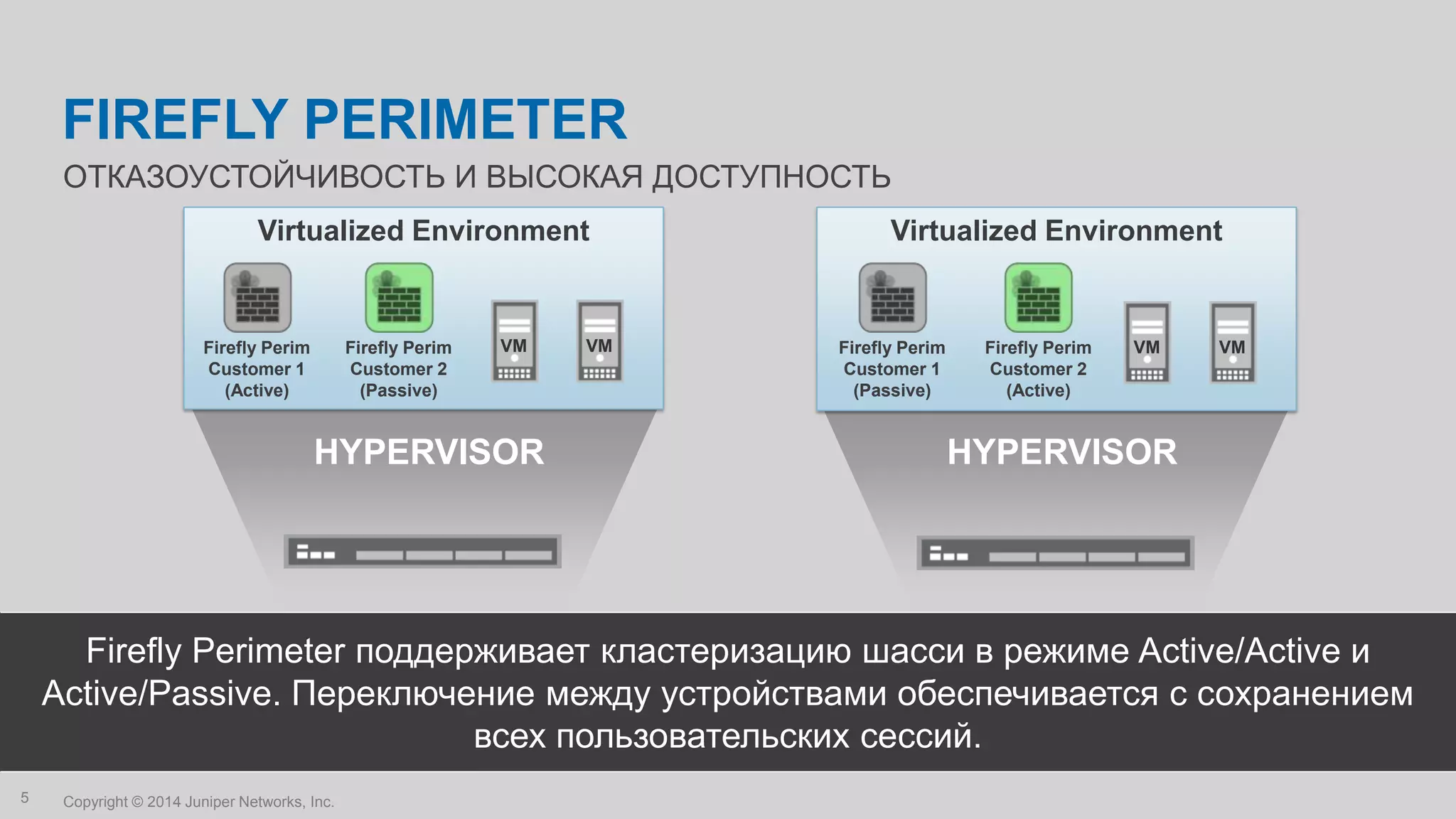 FIREFLY PERIMETER

ОТКАЗОУСТОЙЧИВОСТЬ И ВЫСОКАЯ ДОСТУПНОСТЬ

Virtualized Environment

Firefly Perim Customer 1 (Active)

Firefly Perim Customer 2 (Passive)

VM

VM

HYPERVISOR

Virtualized Environment

Firefly Perim Customer 1 (Passive)

Firefly Perim Customer 2 (Active)

VM

VM

HYPERVISOR

Firefly Perimeter поддерживает кластеризацию шасси в режиме Active/Active и Active/Passive. Переключение между устройствами обеспечивается с сохранением всех пользовательских сессий.

5

Copyright © 2014 Juniper Networks, Inc.